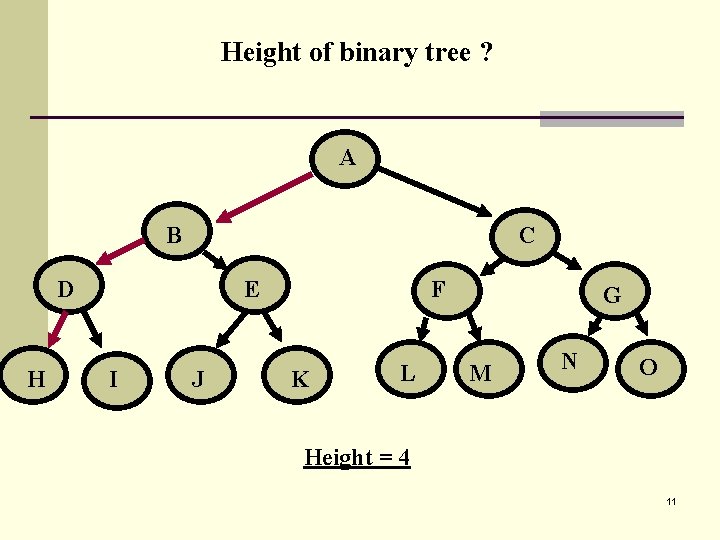 Height of binary tree ?

A

B

C

D

E

F

G

H

I

J

K

L

M

N

O

Height = 4

11